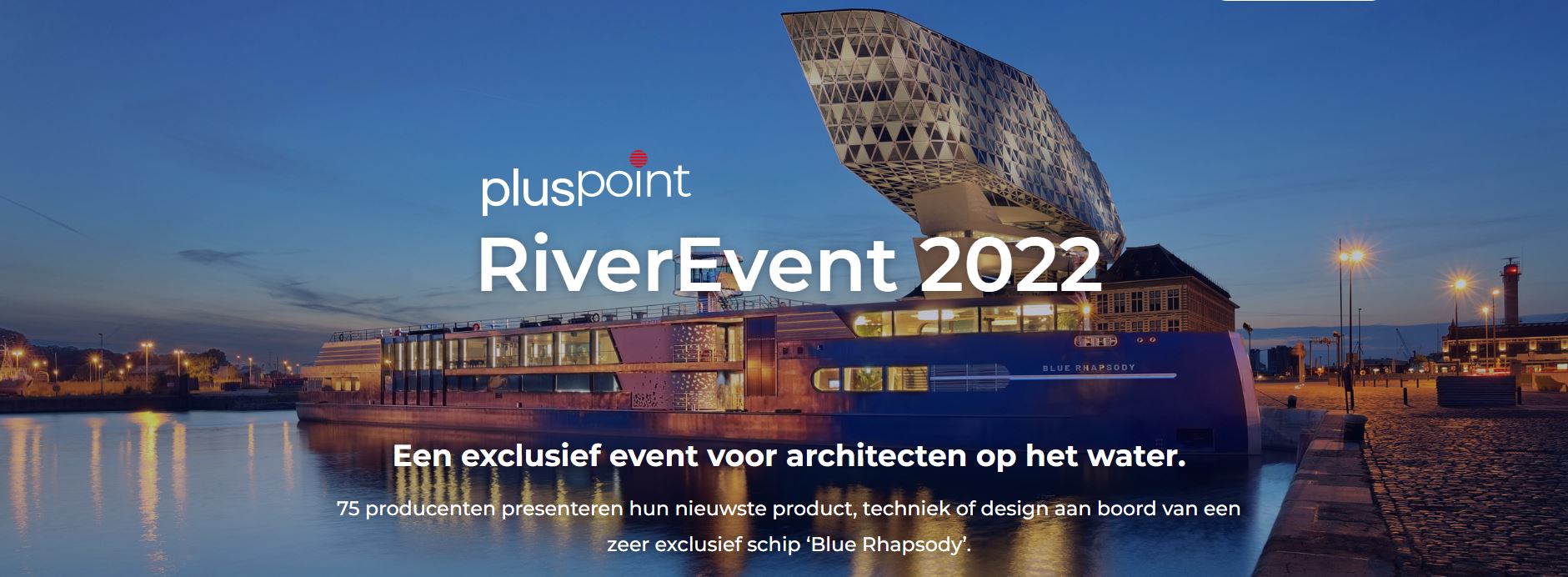 pluspoint

RiverEvent 2022

BLUE RHAPSODY

Een exclusief event voor architecten op het water.

75 producenten presenteren hun nieuwste product, techniek of design aan boord van een zeer exclusief schip ‘Blue Rhapsody’.